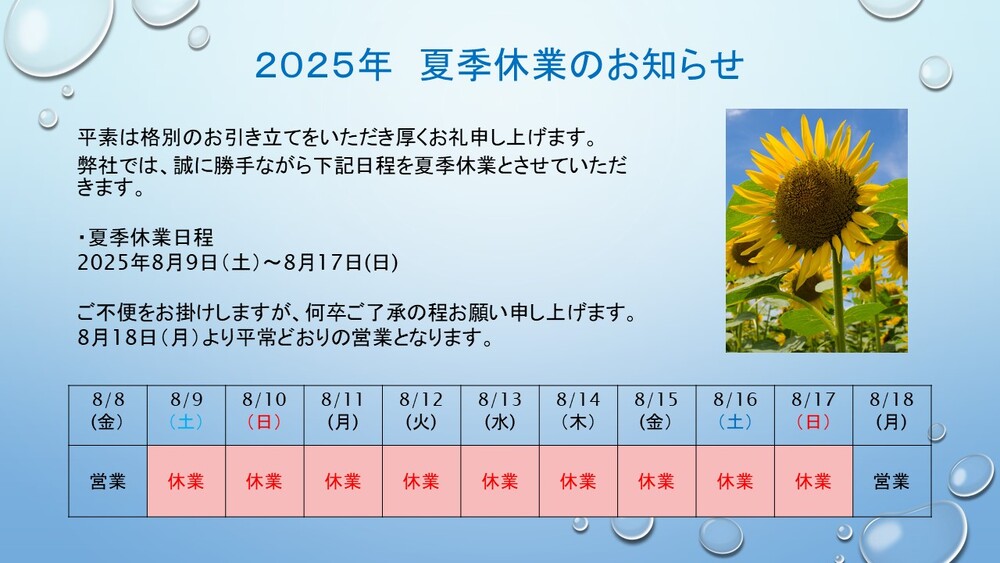 2025年　夏季休業のお知らせ

平素は格別のお引き立てをいただき厚くお礼申し上げます。
弊社では、誠に勝手ながら下記日程を夏季休業とさせていただきます。

・夏季休業日程
2025年8月9日（土）～8月17日(日)

ご不便をお掛けしますが、何卒ご了承の程お願い申し上げます。
8月18日（月）より平常どおりの営業となります。

| 8/8 (金) | 8/9 （土） | 8/10 （日） | 8/11 (月) | 8/12 (火) | 8/13 (水) | 8/14 （木） | 8/15 (金) | 8/16 （土） | 8/17 （日） | 8/18 (月) |
|---|---|---|---|---|---|---|---|---|---|---|
| 営業 | 休業 | 休業 | 休業 | 休業 | 休業 | 休業 | 休業 | 休業 | 休業 | 営業 |